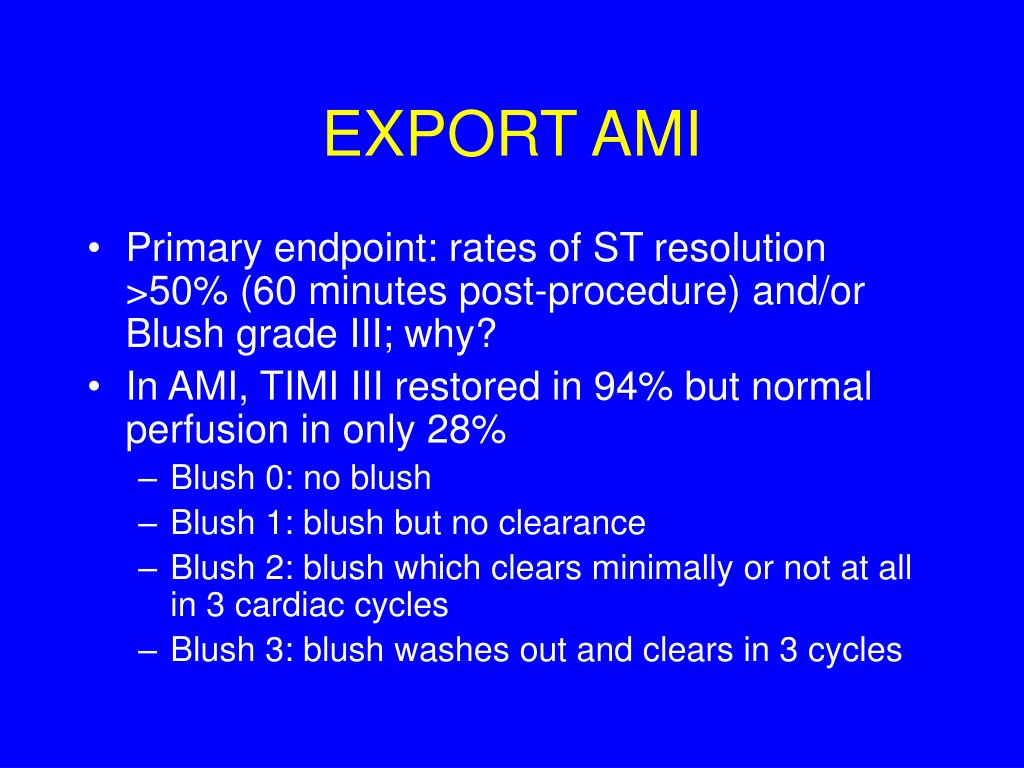 EXPORT AMI

• Primary endpoint: rates of ST resolution >50% (60 minutes post-procedure) and/or Blush grade III; why?
• In AMI, TIMI III restored in 94% but normal perfusion in only 28%
– Blush 0: no blush
– Blush 1: blush but no clearance
– Blush 2: blush which clears minimally or not at all in 3 cardiac cycles
– Blush 3: blush washes out and clears in 3 cycles